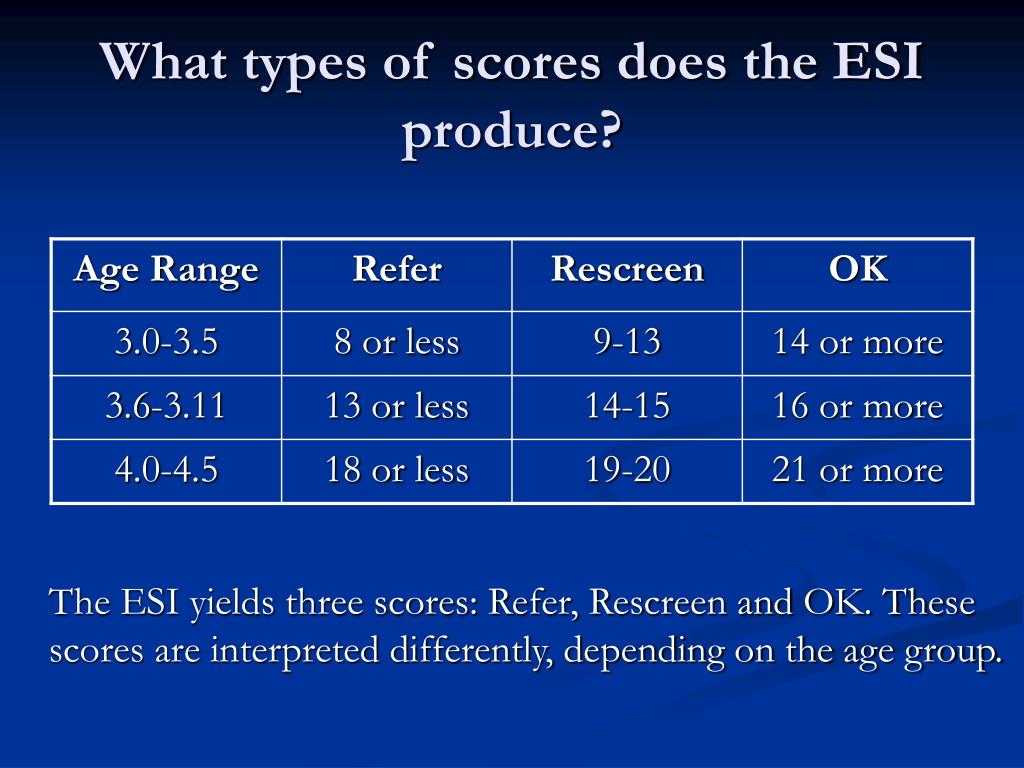 What types of scores does the ESI produce?

| Age Range | Refer | Rescreen | OK |
|---|---|---|---|
| 3.0-3.5 | 8 or less | 9-13 | 14 or more |
| 3.6-3.11 | 13 or less | 14-15 | 16 or more |
| 4.0-4.5 | 18 or less | 19-20 | 21 or more |

The ESI yields three scores: Refer, Rescreen and OK. These scores are interpreted differently, depending on the age group.